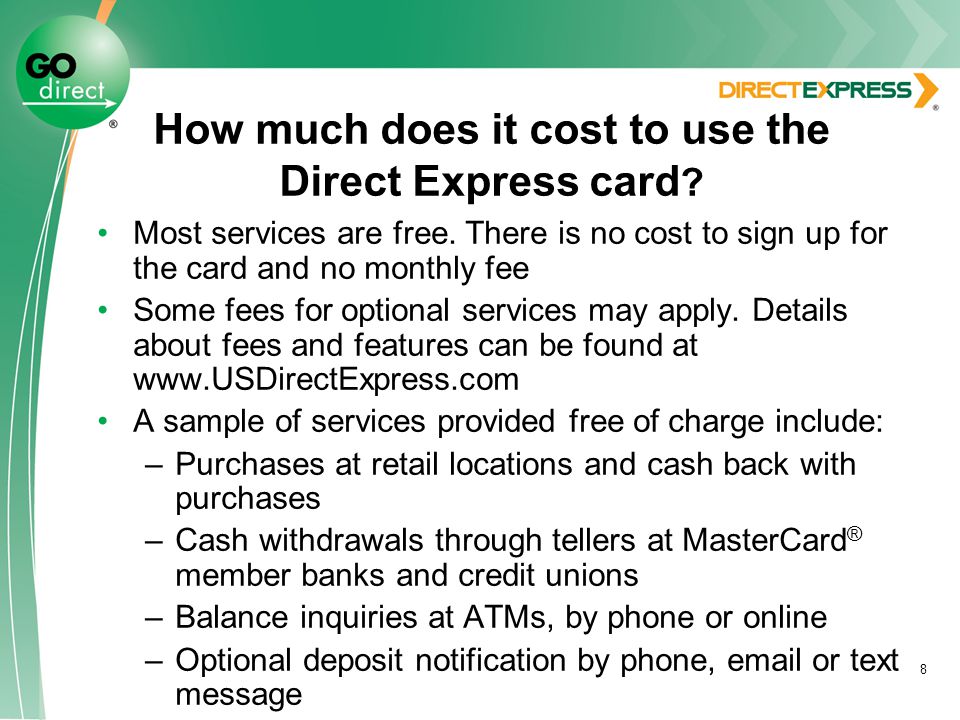 GO direct ®

DIRECTEXPRESS ®

How much does it cost to use the Direct Express card?

• Most services are free. There is no cost to sign up for the card and no monthly fee

• Some fees for optional services may apply. Details about fees and features can be found at www.USDirectExpress.com

• A sample of services provided free of charge include:

– Purchases at retail locations and cash back with purchases

– Cash withdrawals through tellers at MasterCard® member banks and credit unions

– Balance inquiries at ATMs, by phone or online

– Optional deposit notification by phone, email or text message

8